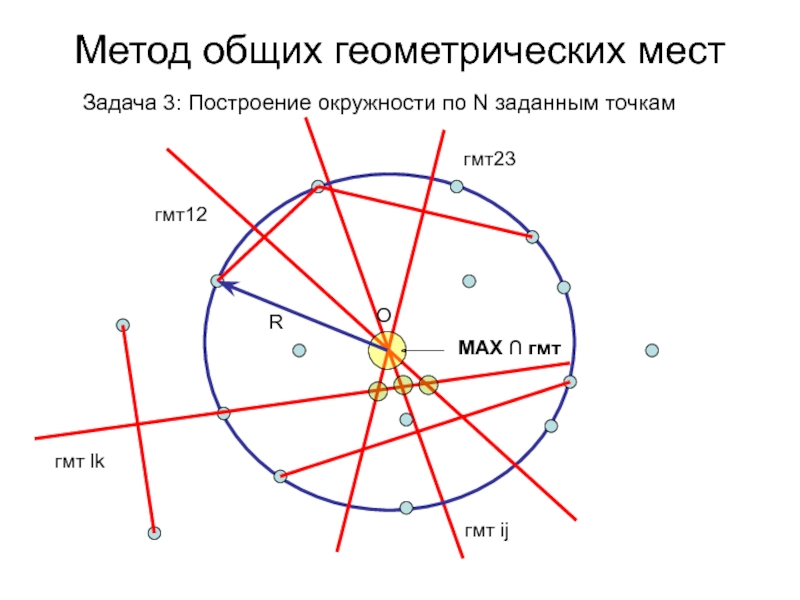 Метод общих геометрических мест

Задача 3: Построение окружности по N заданным точкам

гмт23

гмт12

O

R

MAX ∩ гмт

гмт lk

гмт ij